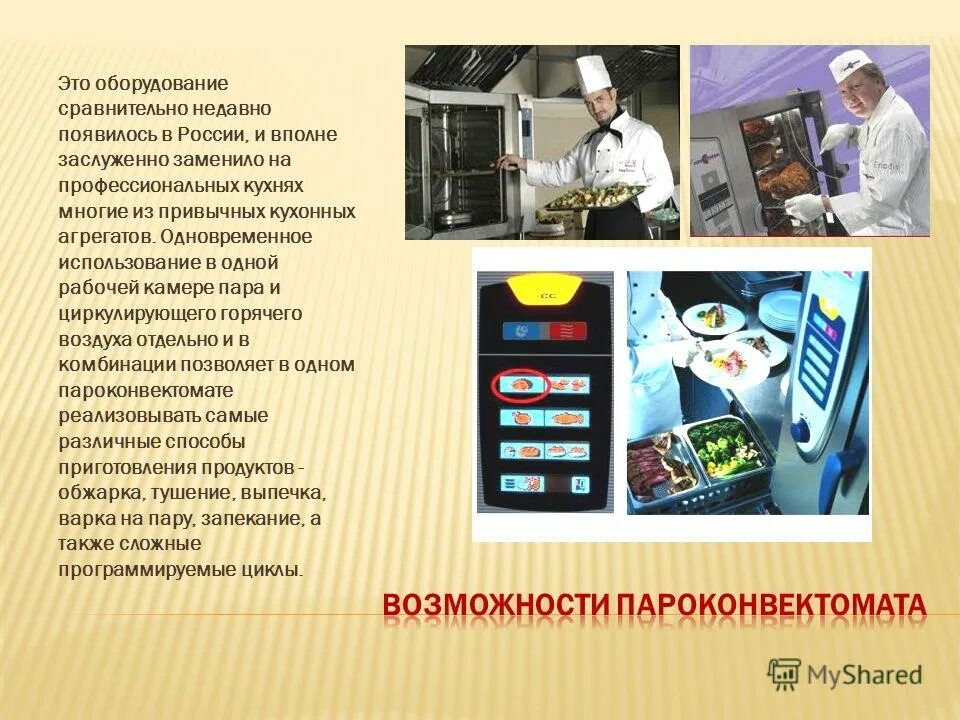 Это оборудование сравнительно недавно появилось в России, и вполне заслуженно заменило на профессиональных кухнях многие из привычных кухонных агрегатов. Одновременное использование в одной рабочей камере пара и циркулирующего горячего воздуха отдельно и в комбинации позволяет в одном пароконвектомате реализовывать самые различные способы приготовления продуктов - обжарка, тушение, выпечка, варка на пару, запекание, а также сложные программируемые циклы.

ВОЗМОЖНОСТИ ПАРОКОНВЕКТОМАТА

MyShared